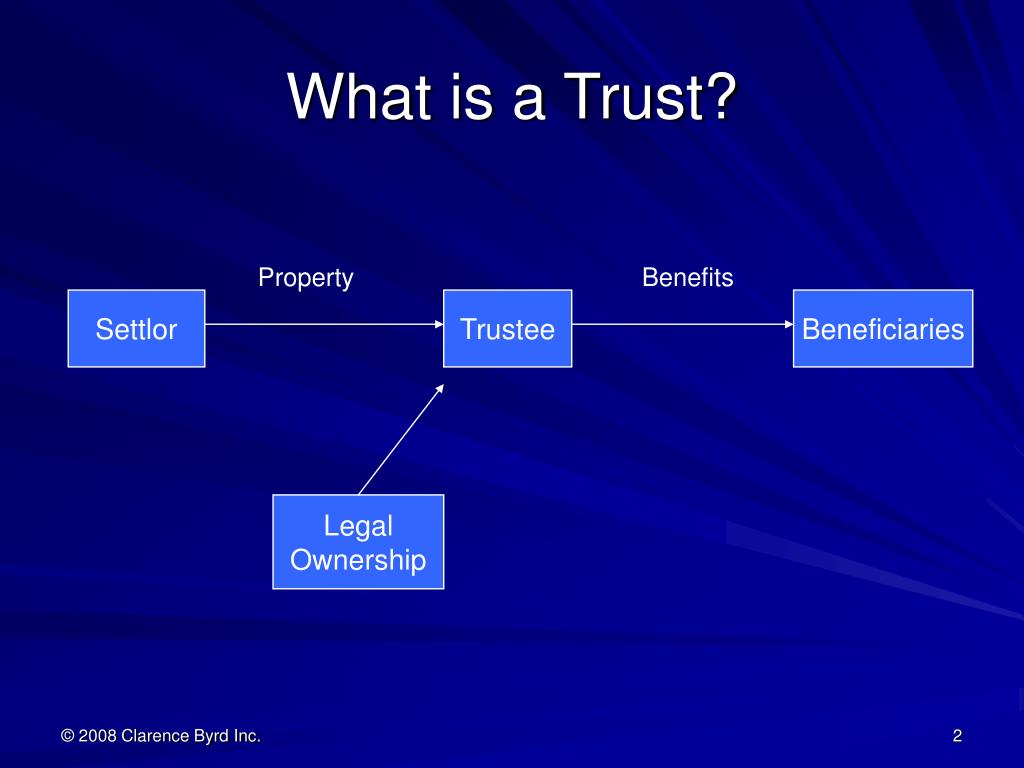 What is a Trust?

Property

Benefits

Settlor

Trustee

Beneficiaries

Legal Ownership

© 2008 Clarence Byrd Inc.

2